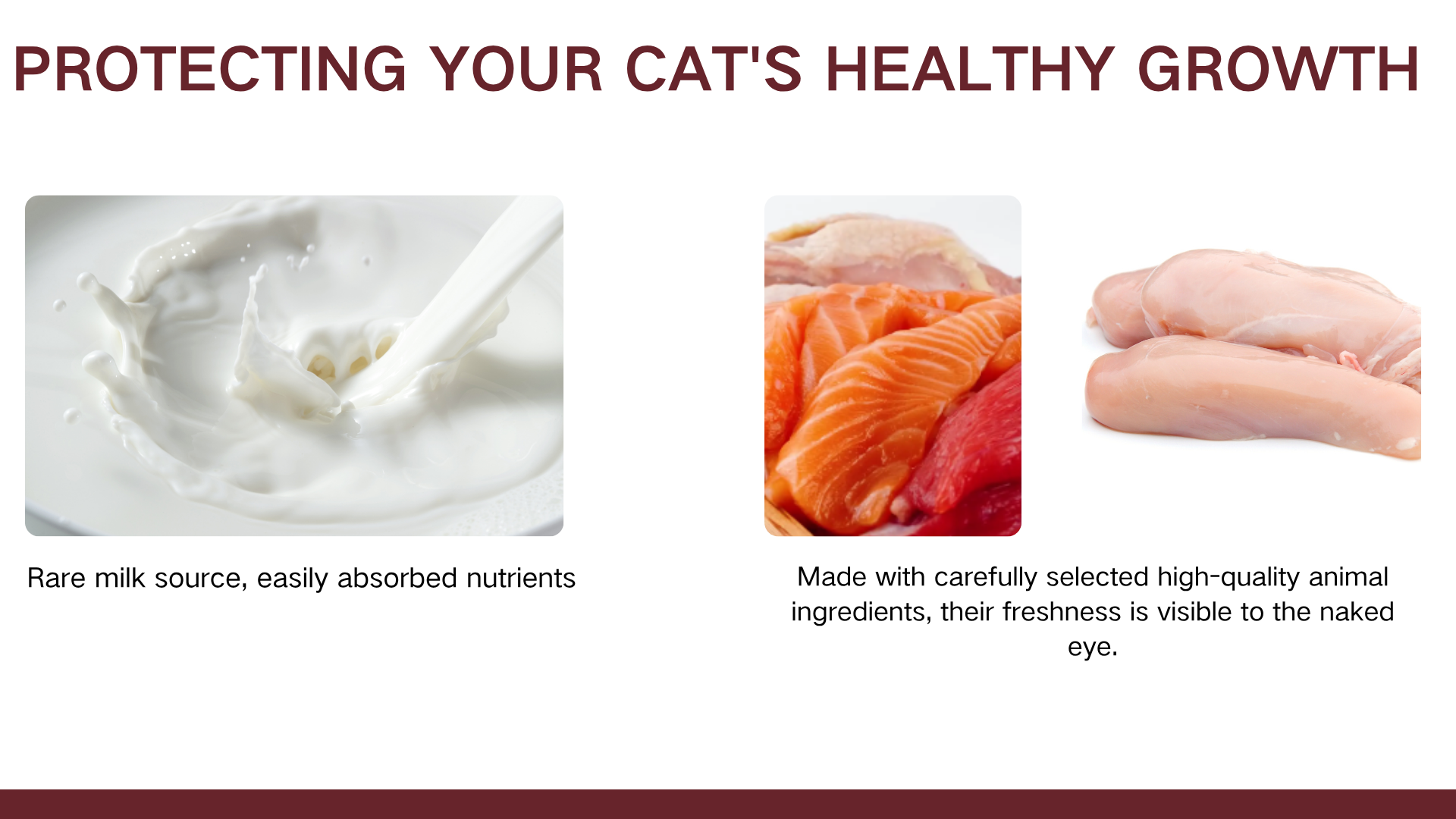 PROTECTING YOUR CAT'S HEALTHY GROWTH

Rare milk source, easily absorbed nutrients

Made with carefully selected high-quality animal ingredients, their freshness is visible to the naked eye.